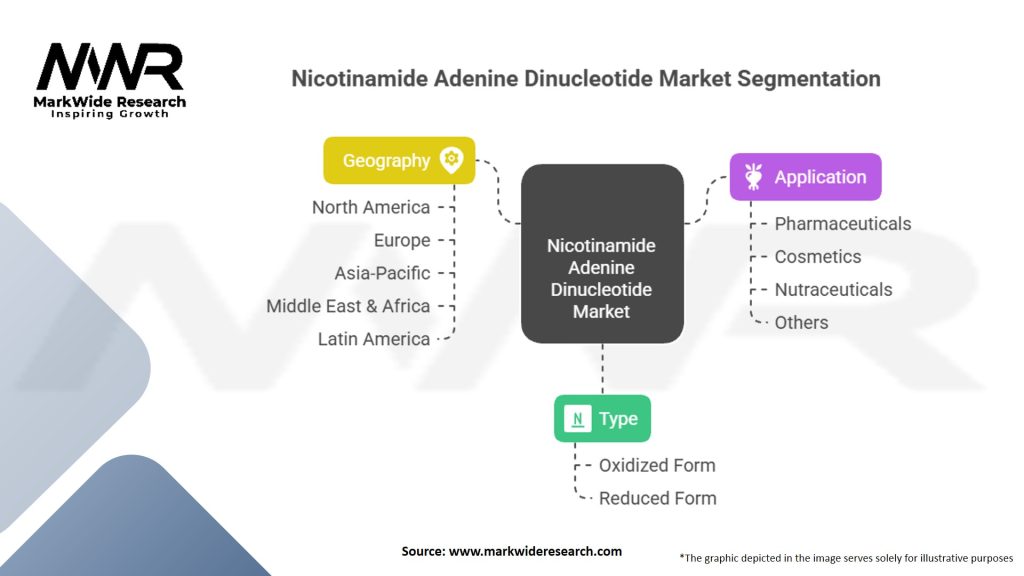 MWR
MarkWide Research
Inspiring Growth

Nicotinamide Adenine Dinucleotide Market Segmentation

Geography
North America
Europe
Asia-Pacific
Middle East & Africa
Latin America

Nicotinamide Adenine Dinucleotide Market

Application
Pharmaceuticals
Cosmetics
Nutraceuticals
Others

N Type
Oxidized Form
Reduced Form

Source: www.markwideresearch.com

*The graphic depicted in the image serves solely for illustrative purposes